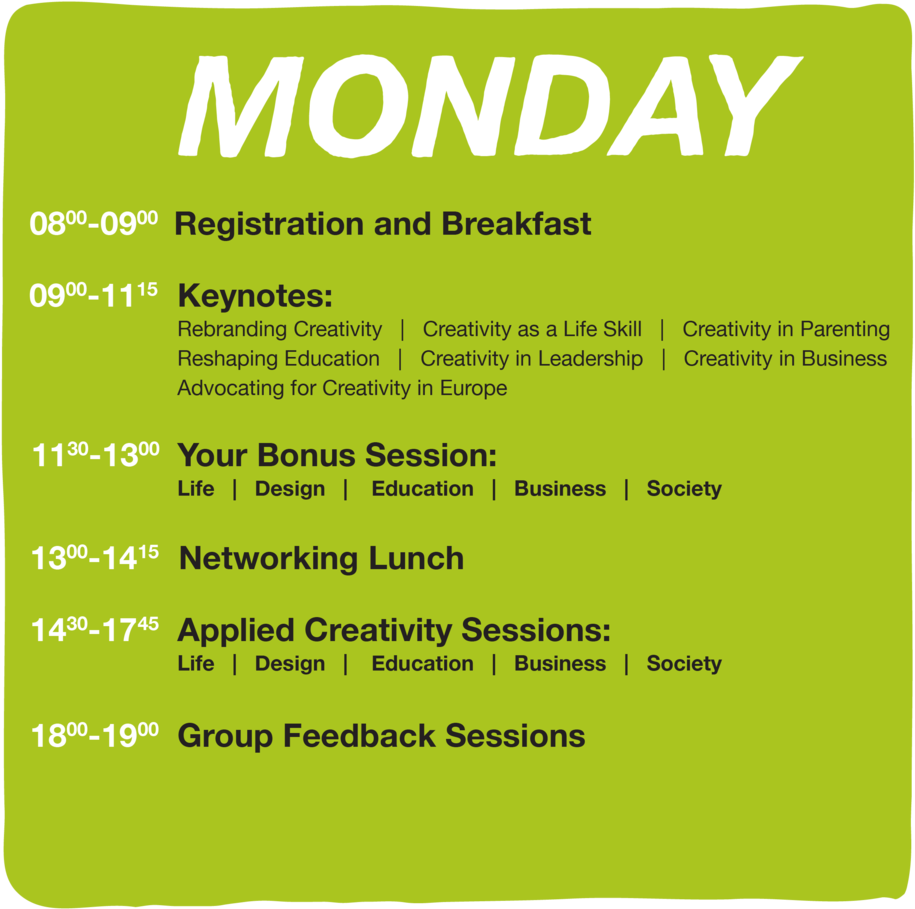 MONDAY

$08^{00}$-$09^{00}$ Registration and Breakfast

$09^{00}$-$11^{15}$ Keynotes:
Rebranding Creativity | Creativity as a Life Skill | Creativity in Parenting
Reshaping Education | Creativity in Leadership | Creativity in Business
Advocating for Creativity in Europe

$11^{30}$-$13^{00}$ Your Bonus Session:
Life | Design | Education | Business | Society

$13^{00}$-$14^{15}$ Networking Lunch

$14^{30}$-$17^{45}$ Applied Creativity Sessions:
Life | Design | Education | Business | Society

$18^{00}$-$19^{00}$ Group Feedback Sessions